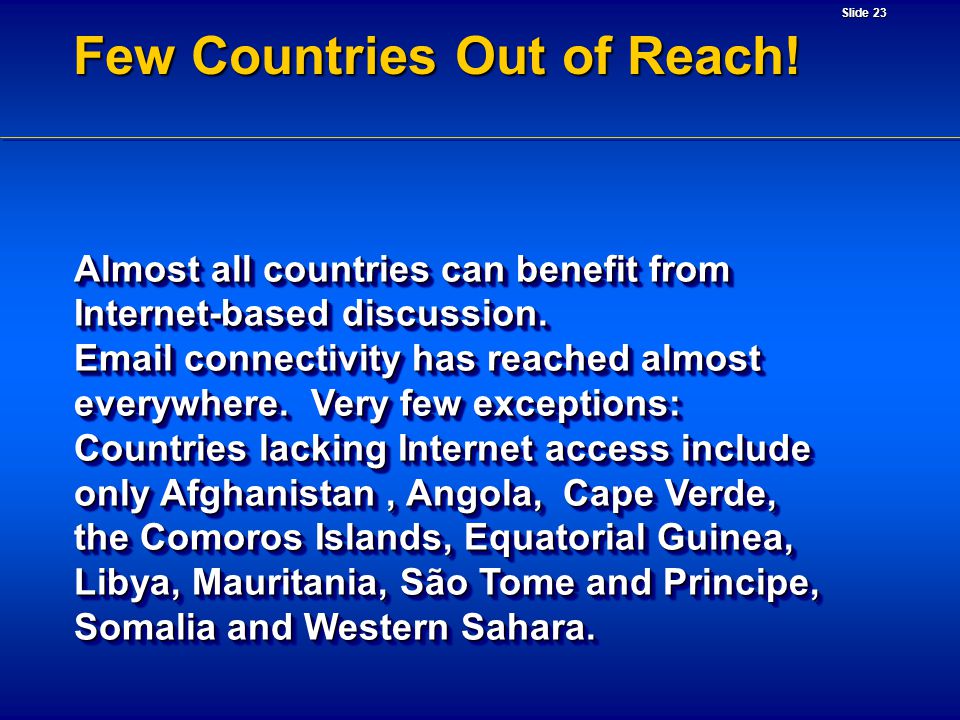 Slide 23

Few Countries Out of Reach!

Almost all countries can benefit from Internet-based discussion.
Email connectivity has reached almost everywhere.  Very few exceptions: Countries lacking Internet access include only Afghanistan , Angola,  Cape Verde, the Comoros Islands, Equatorial Guinea, Libya, Mauritania, São Tome and Principe, Somalia and Western Sahara.